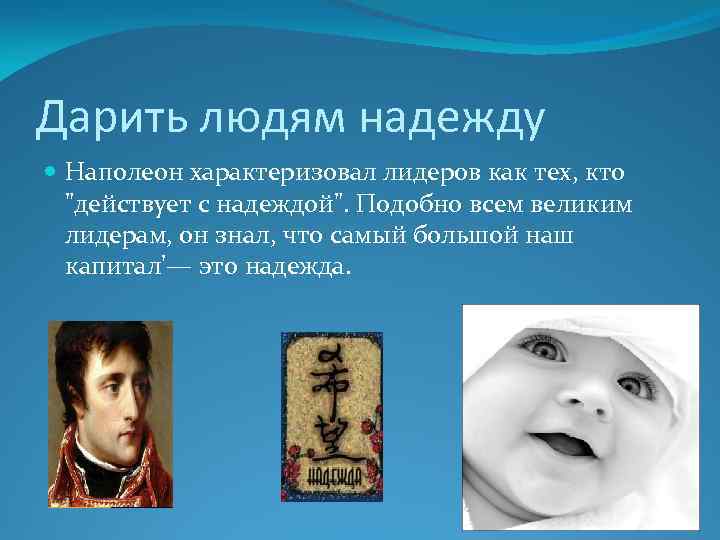 Дарить людям надежду

Наполеон характеризовал лидеров как тех, кто "действует с надеждой". Подобно всем великим лидерам, он знал, что самый большой наш капитал'— это надежда.

希望

НАДЕЖДА